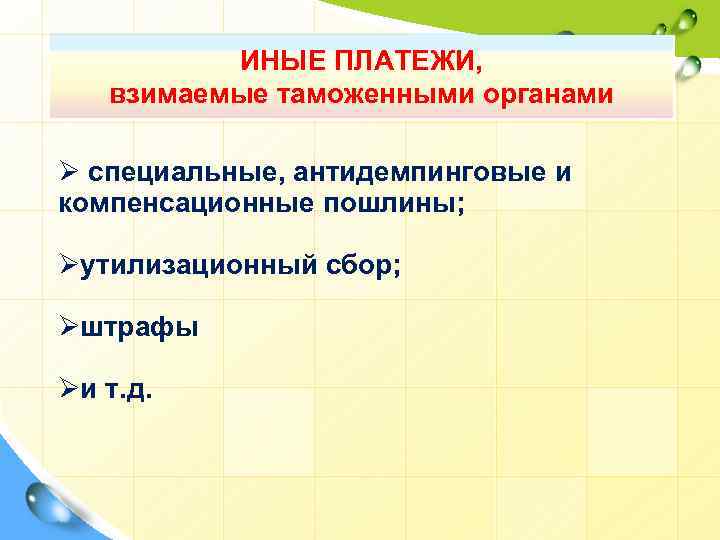 ИНЫЕ ПЛАТЕЖИ,
взимаемые таможенными органами

➢ специальные, антидемпинговые и компенсационные пошлины;

➢утилизационный сбор;

➢штрафы

➢и т.д.